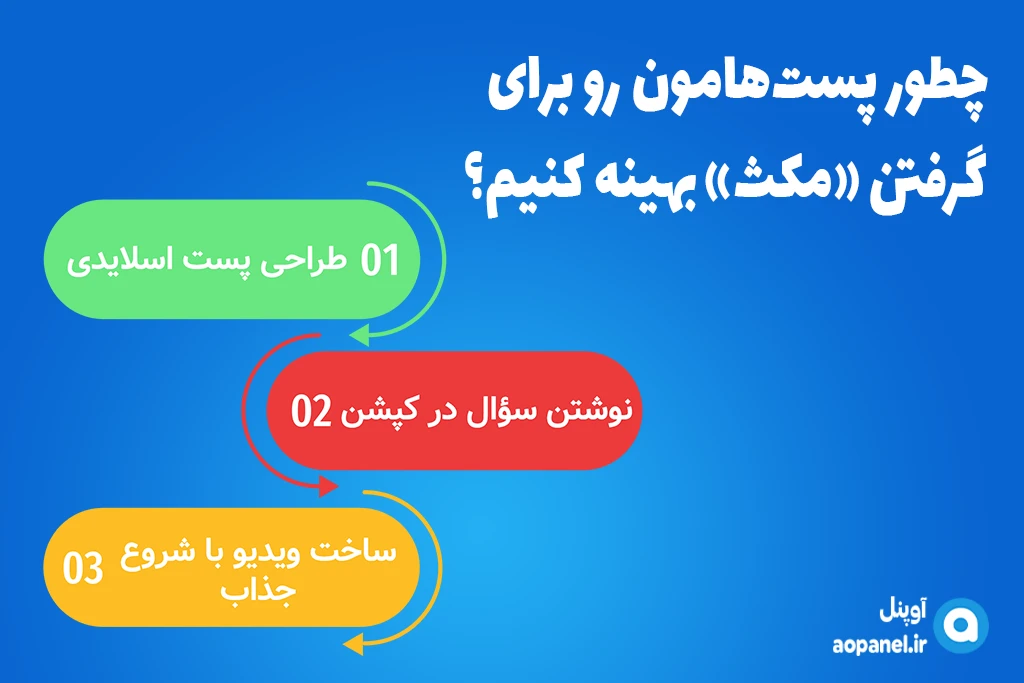 چطور پست‌هامون رو برای گرفتن «مکث» بهینه کنیم؟

01 طراحی پست اسلایدی

نوشتن سؤال در کپشن 02

03 ساخت ویدیو با شروع جذاب

آوپنل
aopanel.ir